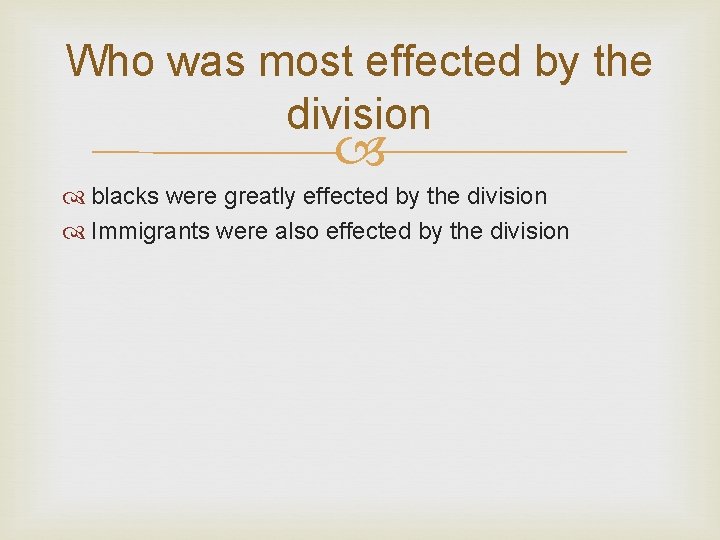 Who was most effected by the division

blacks were greatly effected by the division

Immigrants were also effected by the division